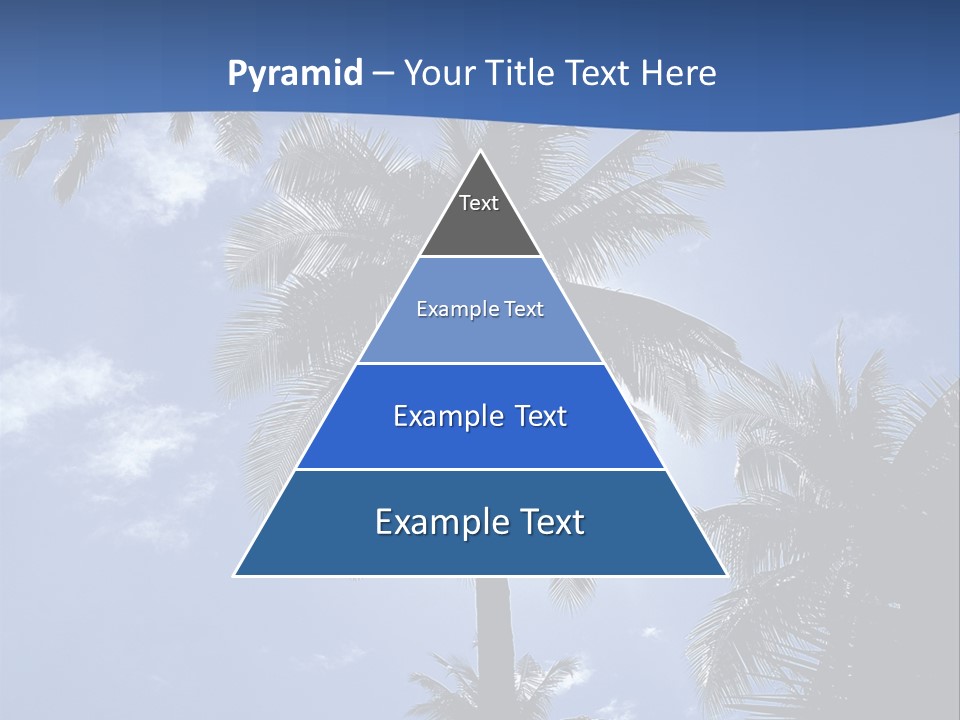 Pyramid – Your Title Text Here

Text

Example Text

Example Text

Example Text